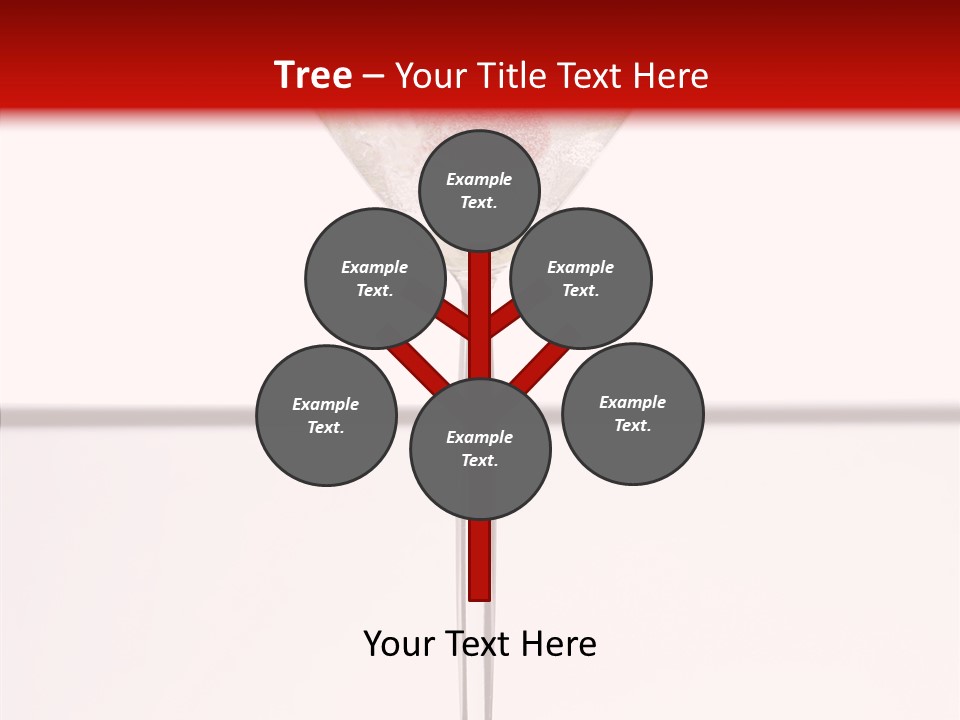 Tree – Your Title Text Here

Example Text.

Example Text.

Example Text.

Example Text.

Example Text.

Example Text.

Your Text Here